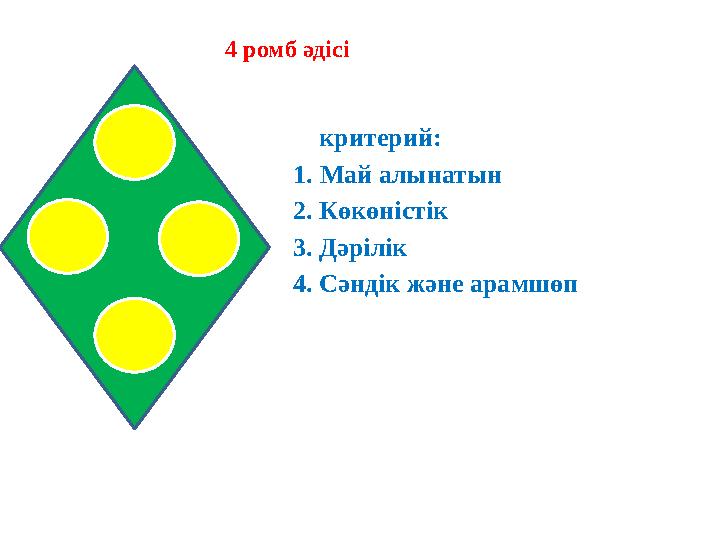 4 ромб әдісі

критерий:
1. Май алынатын
2. Көкөністік
3. Дәрілік
4. Сәндік және арамшөп